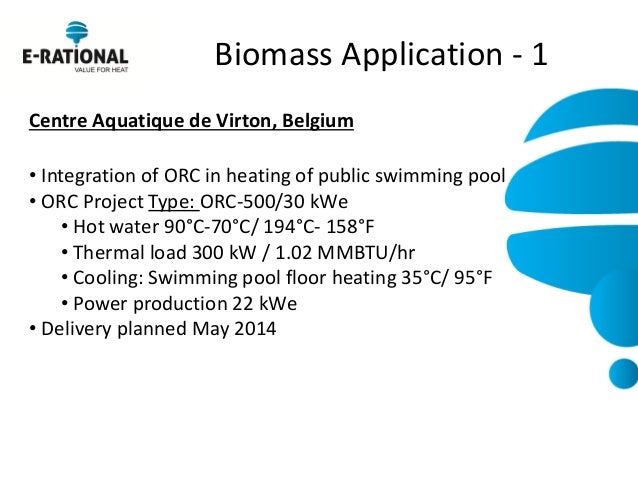 E-RATIONAL
VALUE FOR HEAT

Biomass Application - 1

Centre Aquatique de Virton, Belgium

• Integration of ORC in heating of public swimming pool
• ORC Project Type: ORC-500/30 kWe
• Hot water 90°C-70°C/ 194°C- 158°F
• Thermal load 300 kW / 1.02 MMBTU/hr
• Cooling: Swimming pool floor heating 35°C/ 95°F
• Power production 22 kWe
• Delivery planned May 2014